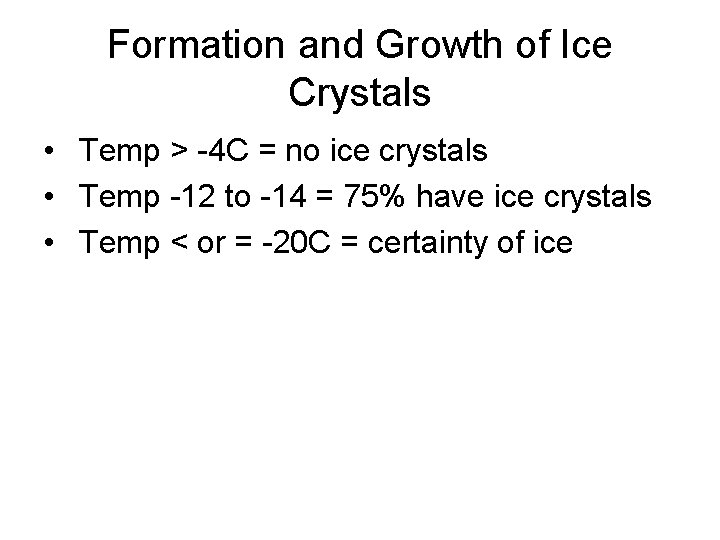 Formation and Growth of Ice Crystals

• Temp > -4C = no ice crystals
• Temp -12 to -14 = 75% have ice crystals
• Temp < or = -20C = certainty of ice